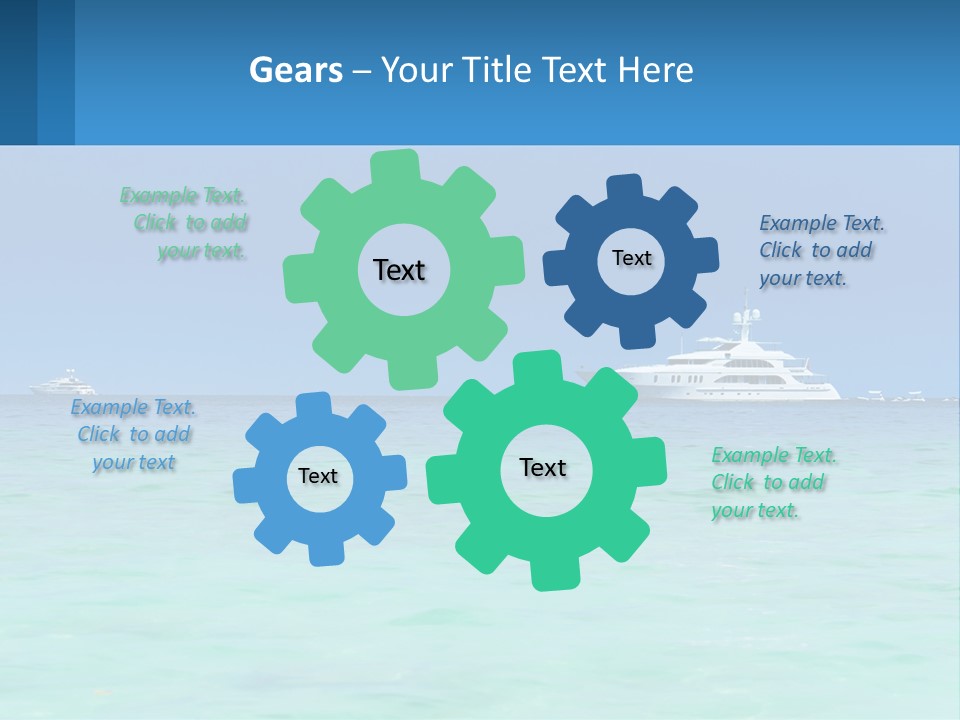 Gears – Your Title Text Here

Example Text. Click to add your text.

Text

Text

Example Text. Click to add your text.

Example Text. Click to add your text

Text

Text

Example Text. Click to add your text.